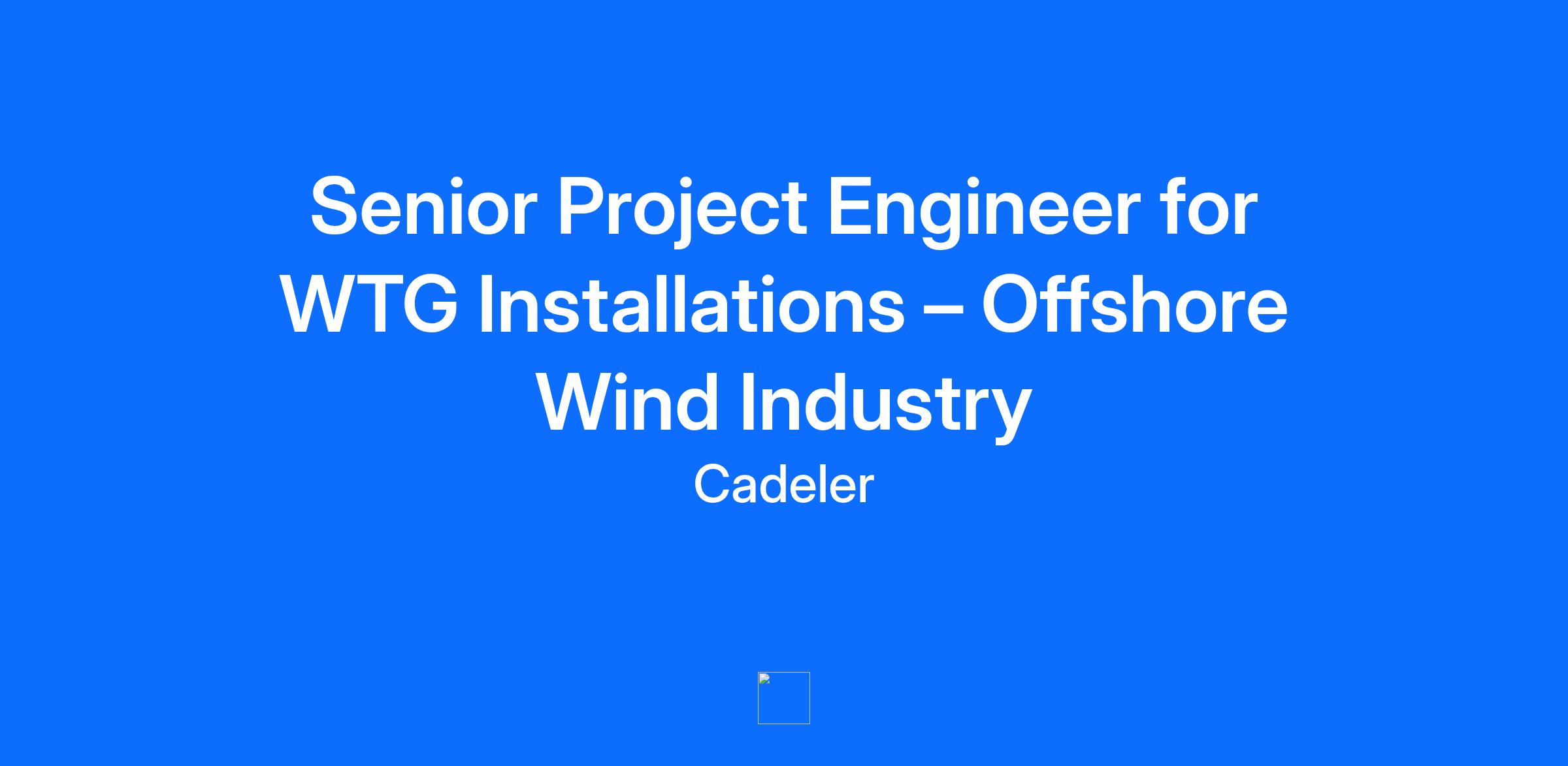 Senior Project Engineer for WTG Installations – Offshore Wind Industry

Cadeler